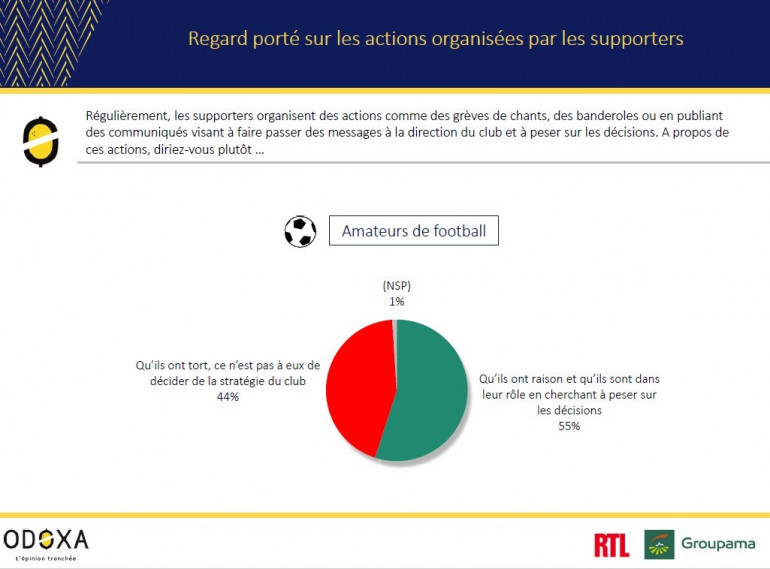 Regard porté sur les actions organisées par les supporters

Régulièrement, les supporters organisent des actions comme des grèves de chants, des banderoles ou en publiant des communiqués visant à faire passer des messages à la direction du club et à peser sur les décisions. A propos de ces actions, diriez-vous plutôt ...

Amateurs de football

(NSP)
1%

Qu'ils ont tort, ce n'est pas à eux de décider de la stratégie du club
44%

Qu'ils ont raison et qu'ils sont dans leur rôle en cherchant à peser sur les décisions
55%

ODOXA
L'Opinion tranchée

RTL

Groupama